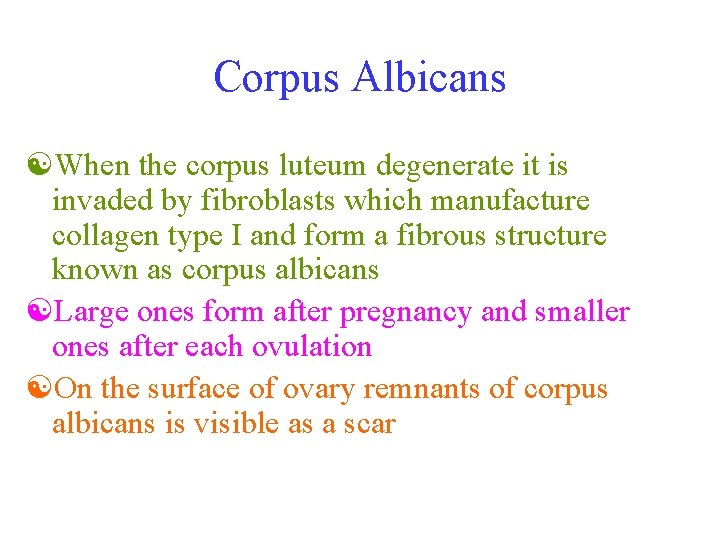 Corpus Albicans

When the corpus luteum degenerate it is invaded by fibroblasts which manufacture collagen type I and form a fibrous structure known as corpus albicans

Large ones form after pregnancy and smaller ones after each ovulation

On the surface of ovary remnants of corpus albicans is visible as a scar